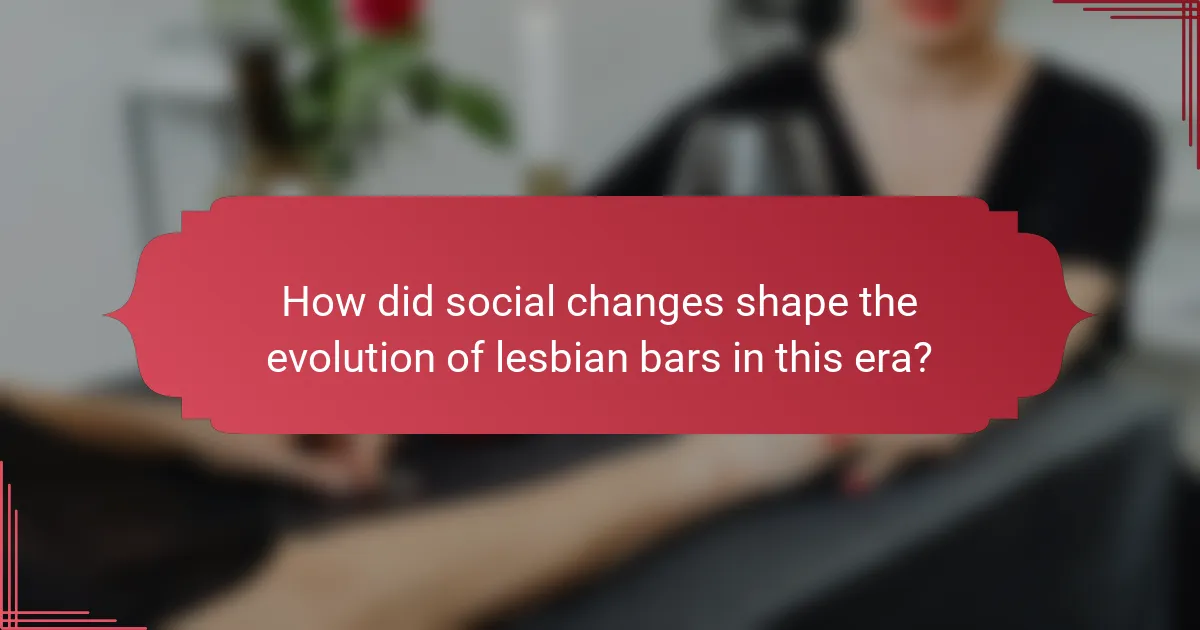 How did social changes shape the evolution of lesbian bars in this era?